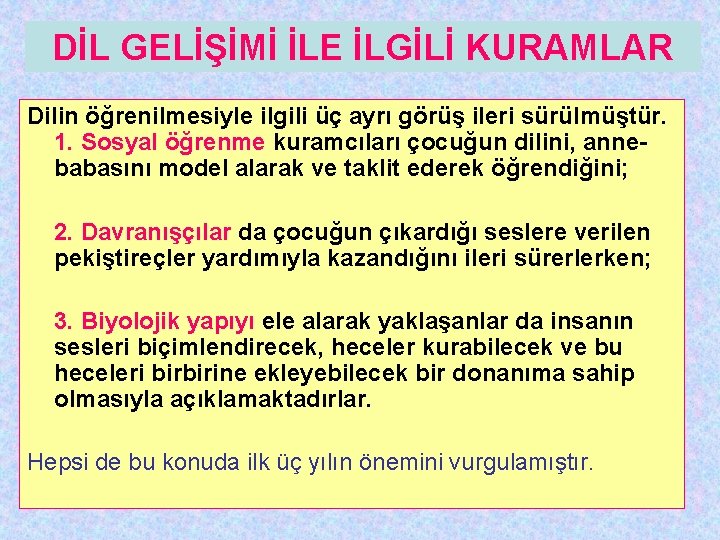 DİL GELİŞİMİ İLE İLGİLİ KURAMLAR

Dilin öğrenilmesiyle ilgili üç ayrı görüş ileri sürülmüştür.
1. Sosyal öğrenme kuramcıları çocuğun dilini, anne-babasını model alarak ve taklit ederek öğrendiğini;

2. Davranışçılar da çocuğun çıkardığı seslere verilen pekiştireçler yardımıyla kazandığını ileri sürerlerken;

3. Biyolojik yapıyı ele alarak yaklaşanlar da insanın sesleri biçimlendirecek, heceler kurabilecek ve bu heceleri birbirine ekleyebilecek bir donanıma sahip olmasıyla açıklamaktadırlar.

Hepsi de bu konuda ilk üç yılın önemini vurgulamıştır.